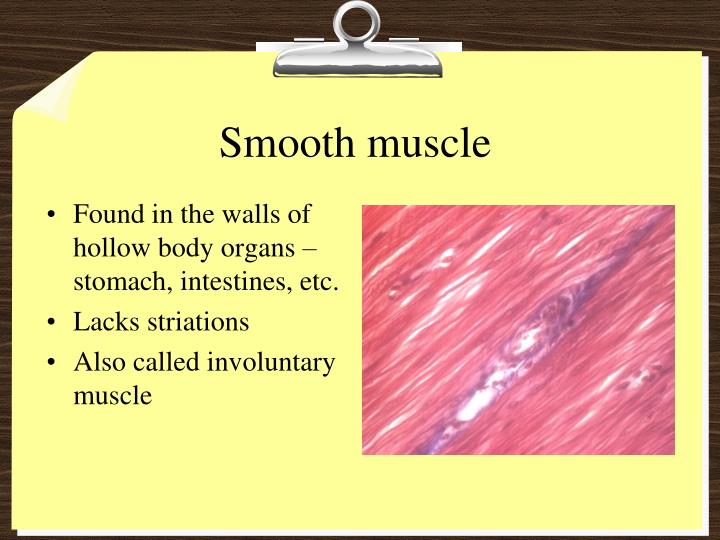 Smooth muscle

• Found in the walls of hollow body organs – stomach, intestines, etc.
• Lacks striations
• Also called involuntary muscle